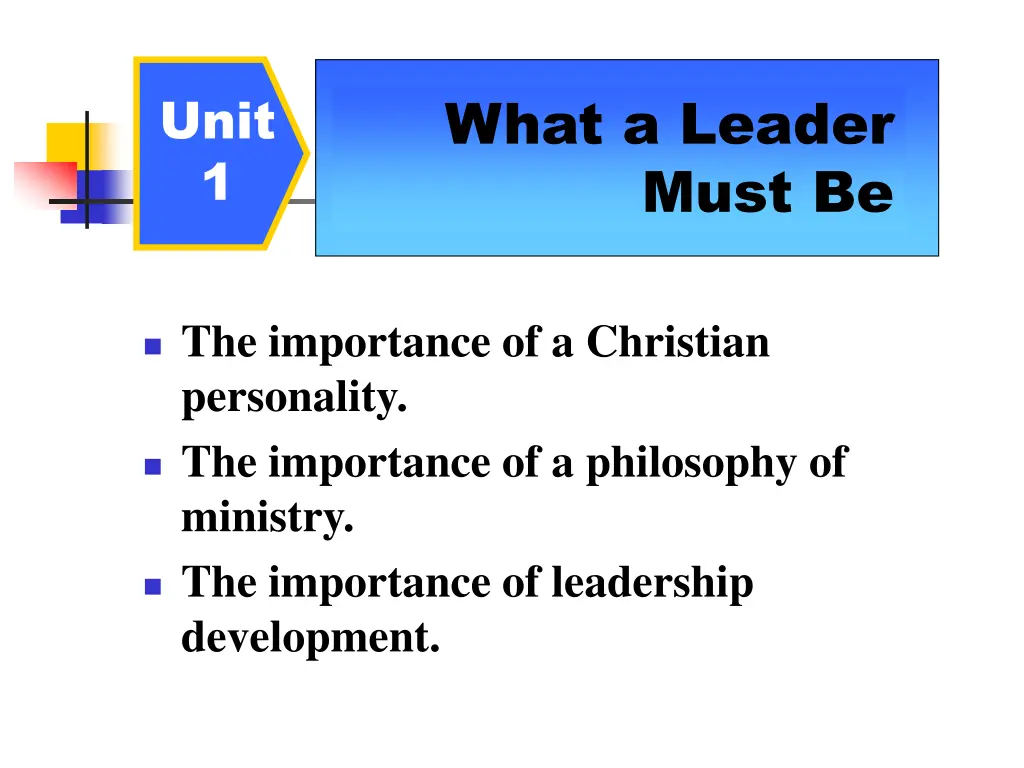 Unit 1

What a Leader Must Be

- The importance of a Christian personality.
- The importance of a philosophy of ministry.
- The importance of leadership development.